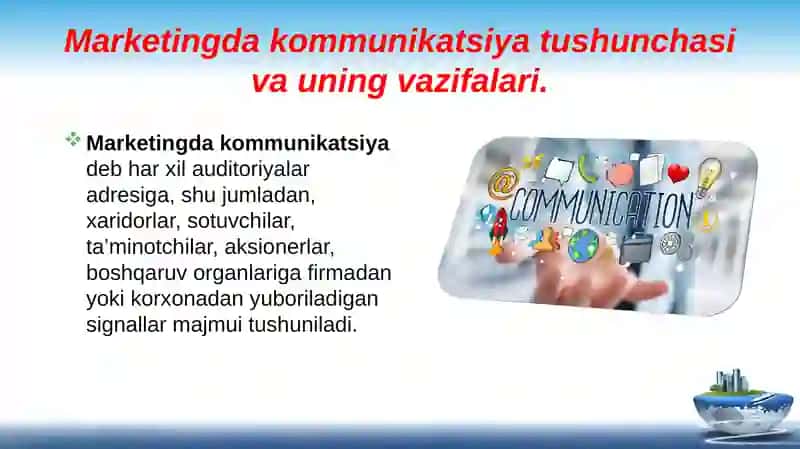 Marketingda kommunikatsiya tushunchasi va uning vazifalari.

Marketingda kommunikatsiya deb har xil auditoriyalar adresiga, shu jumladan, xaridorlar, sotuvchilar, ta'minotchilar, aksionerlar, boshqaruv organlariga firmadan yoki korxonadan yuboriladigan signallar majmui tushuniladi.

COMMUNICATION